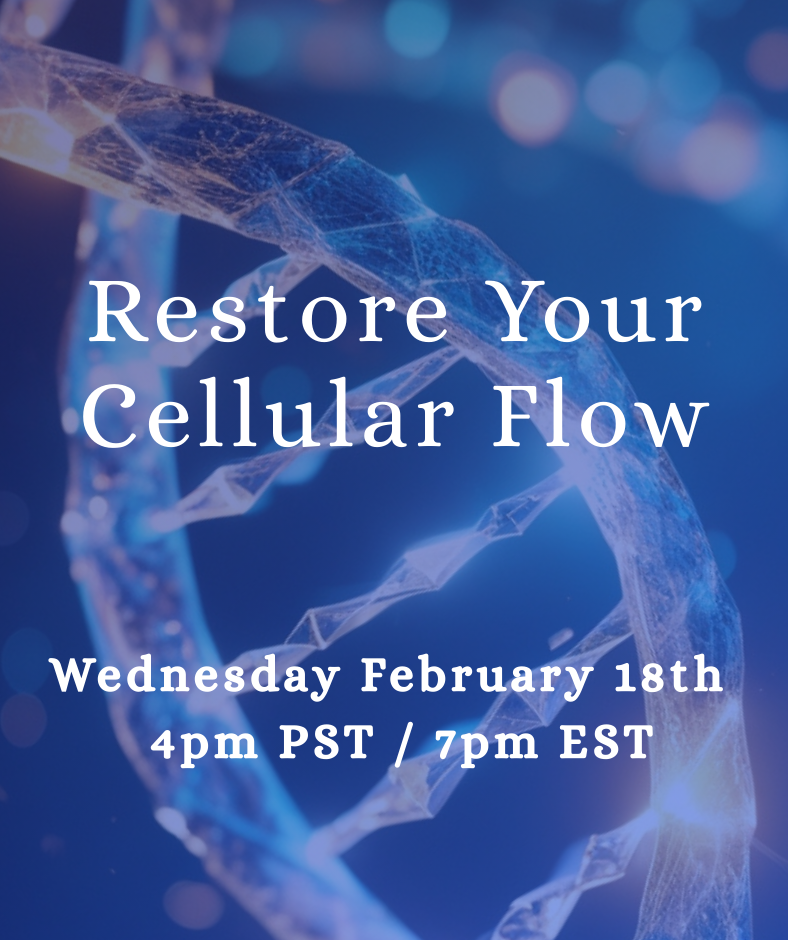 Restore Your Cellular Flow

Wednesday February 18th
4pm PST / 7pm EST